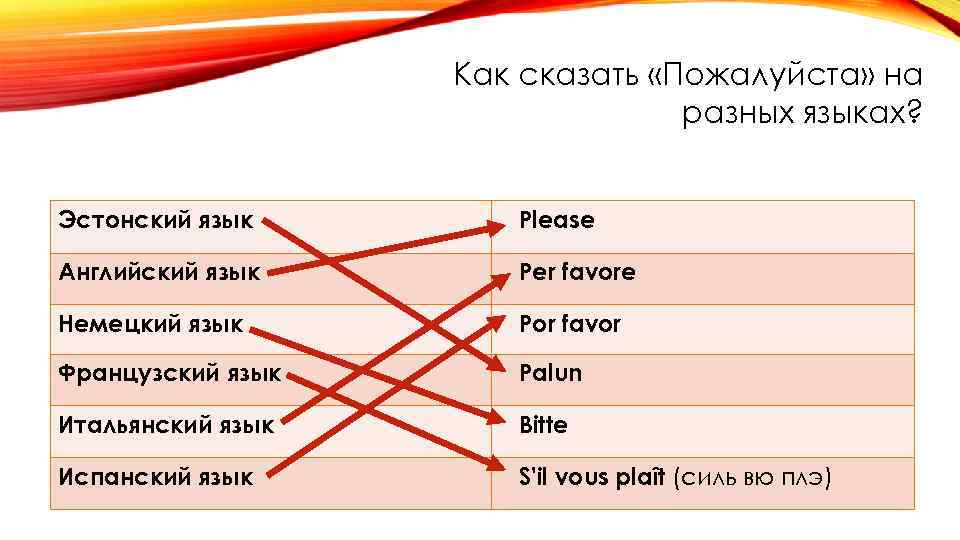 Как сказать «Пожалуйста» на разных языках?

| Эстонский язык | Please |
|---|---|
| Английский язык | Per favore |
| Немецкий язык | Por favor |
| Французский язык | Palun |
| Итальянский язык | Bitte |
| Испанский язык | S'il vous plaît (силь вю плэ) |